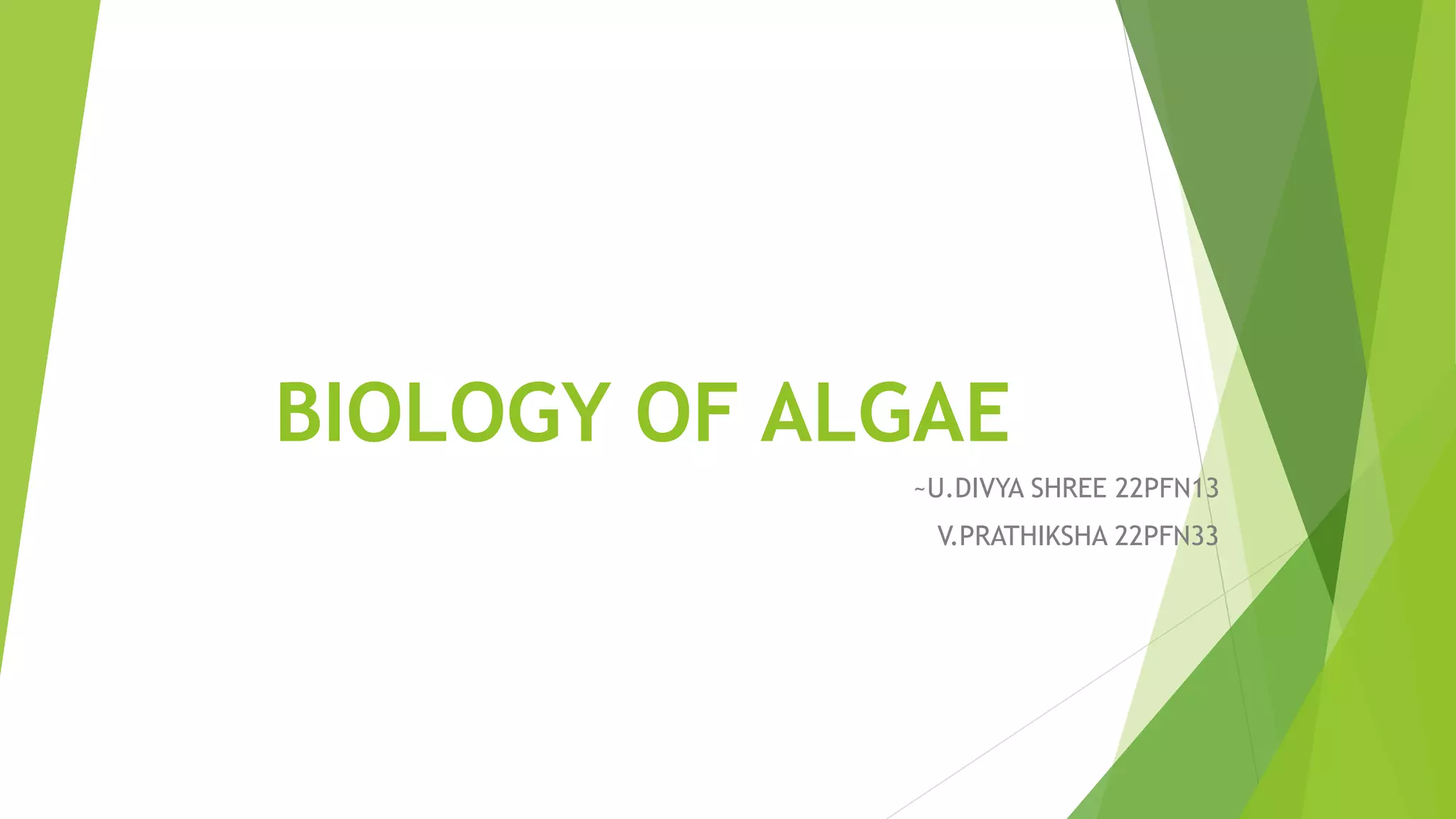 BIOLOGY OF ALGAE

~U.DIVYA SHREE 22PFN13

V.PRATHIKSHA 22PFN33